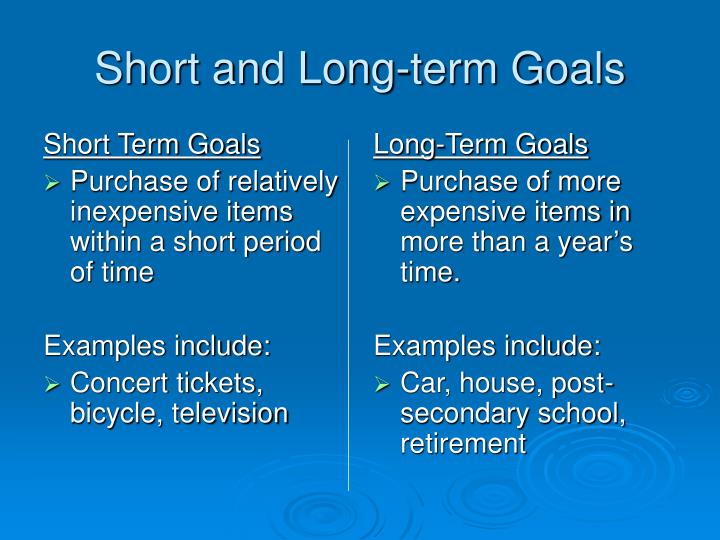 Short and Long-term Goals

Short Term Goals

➢ Purchase of relatively inexpensive items within a short period of time

Examples include:

➢ Concert tickets, bicycle, television

Long-Term Goals

➢ Purchase of more expensive items in more than a year's time.

Examples include:

➢ Car, house, post-secondary school, retirement